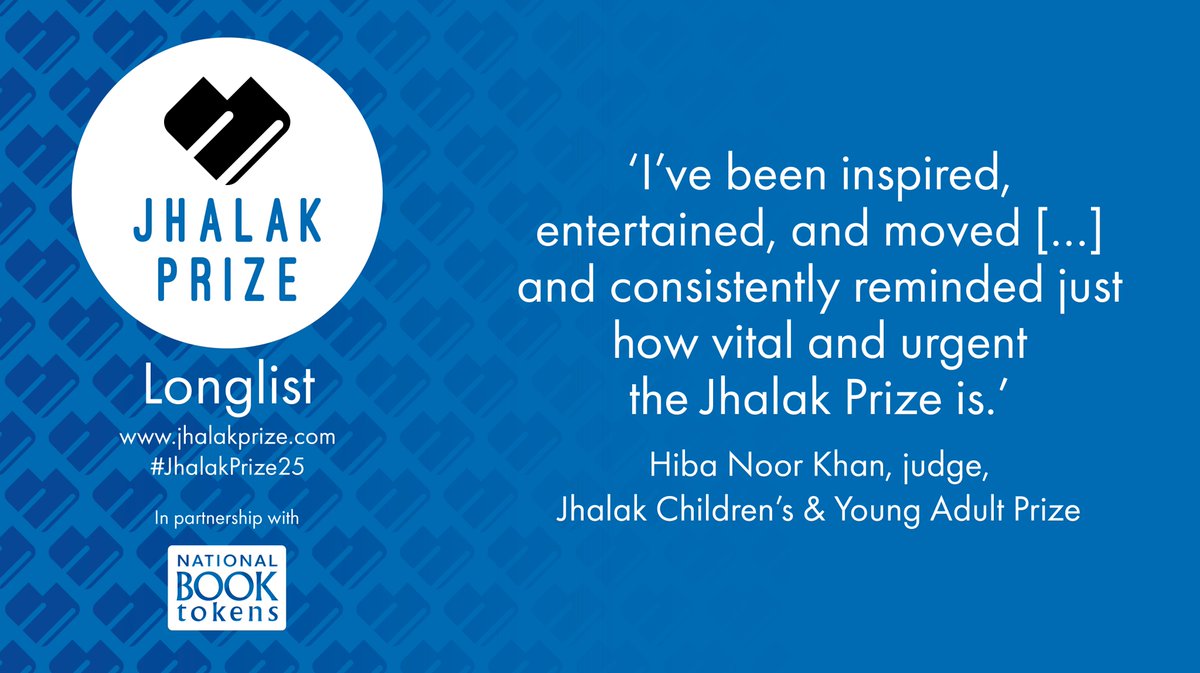 JHALAK PRIZE

Longlist

www.jhalakprize.com
#JhalakPrize25

In partnership with

NATIONAL BOOK tokens

‘I’ve been inspired, entertained, and moved [...] and consistently reminded just how vital and urgent the Jhalak Prize is.’

Hiba Noor Khan, judge, Jhalak Children’s & Young Adult Prize